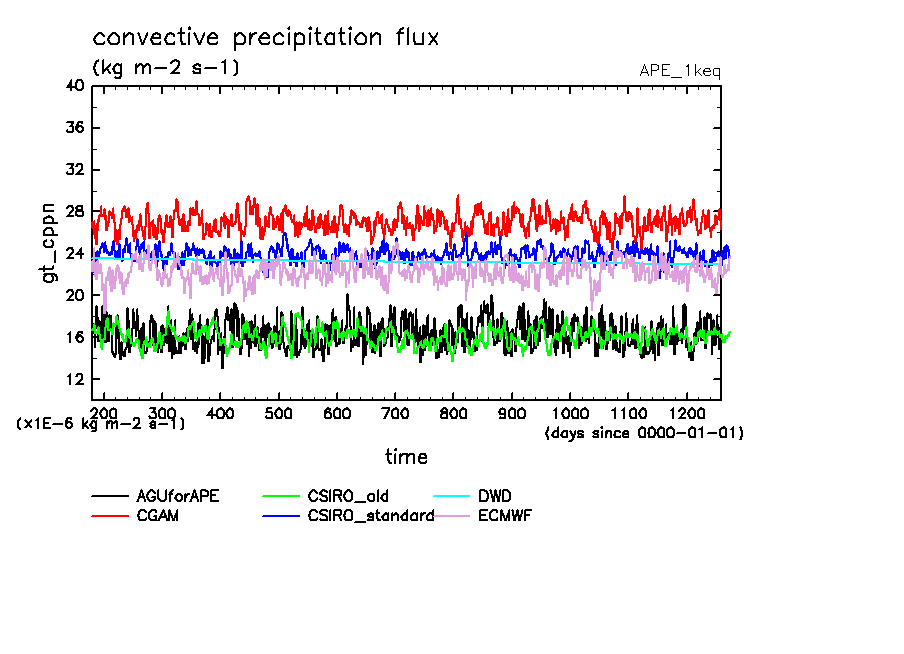 convective precipitation flux
(kg m-2 s-1)
APE_1keq

gt_cppn

40
36
32
28
24
20
16
12

200 300 400 500 600 700 800 900 1000 1100 1200

(x1E-6 kg m-2 s-1)
(days since 0000-01-01)

time

AGUforAPE
CGAM
CSIRO_old
CSIRO_standard
DWD
ECMWF